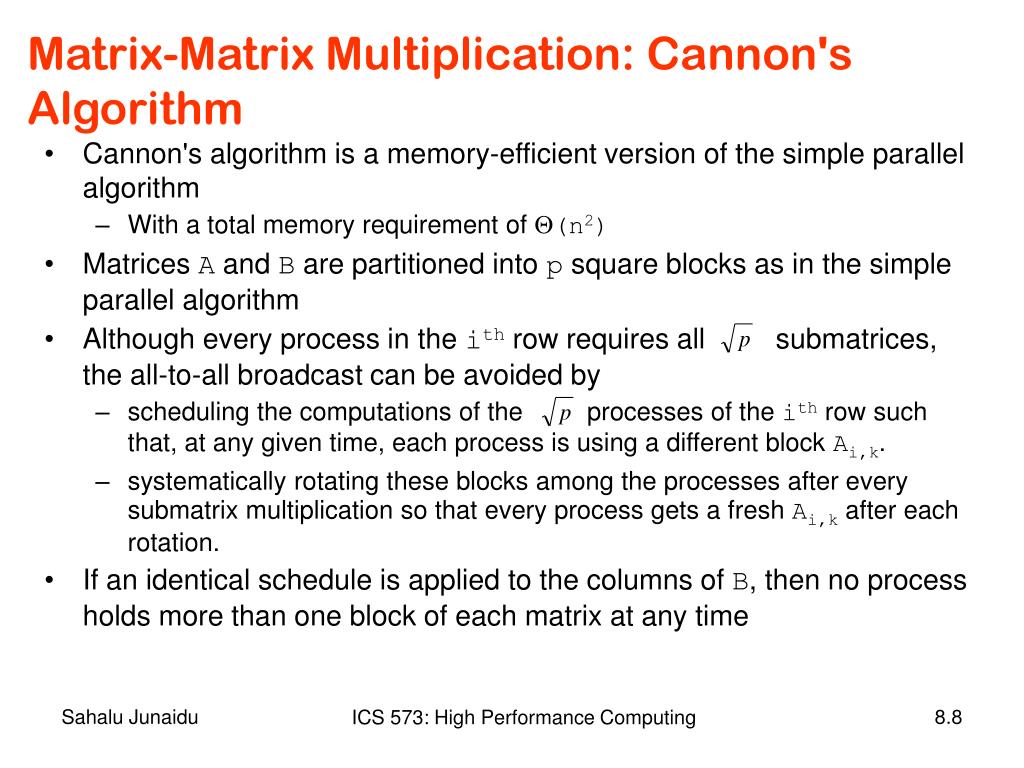 Matrix-Matrix Multiplication: Cannon's Algorithm

• Cannon's algorithm is a memory-efficient version of the simple parallel algorithm
 – With a total memory requirement of $\Theta(n^2)$
• Matrices A and B are partitioned into p square blocks as in the simple parallel algorithm
• Although every process in the $i^{th}$ row requires all $\sqrt{p}$ submatrices, the all-to-all broadcast can be avoided by
 – scheduling the computations of the $\sqrt{p}$ processes of the $i^{th}$ row such that, at any given time, each process is using a different block $A_{i,k}$.
 – systematically rotating these blocks among the processes after every submatrix multiplication so that every process gets a fresh $A_{i,k}$ after each rotation.
• If an identical schedule is applied to the columns of B, then no process holds more than one block of each matrix at any time

Sahalu Junaidu ICS 573: High Performance Computing 8.8